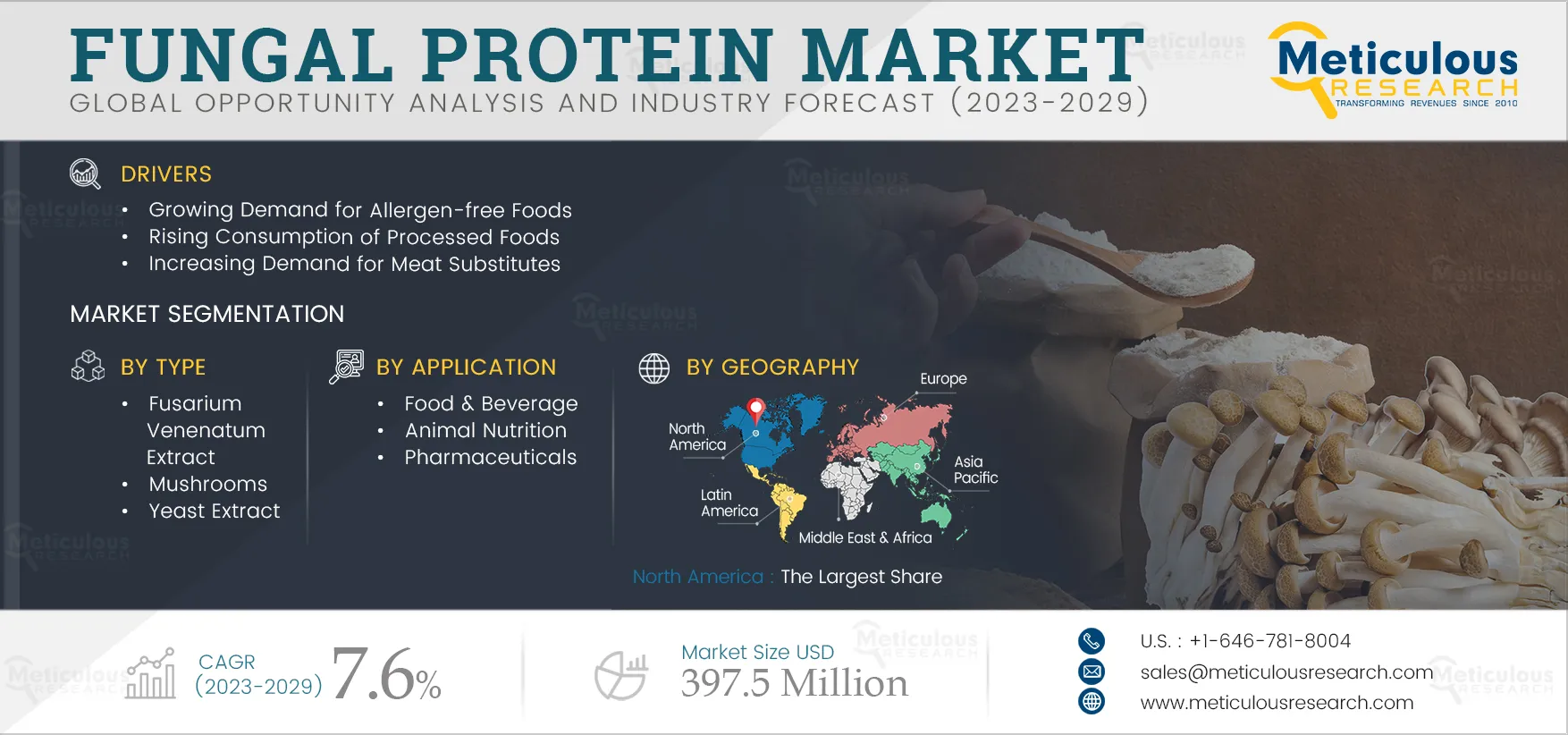 FUNGAL PROTEIN MARKET
GLOBAL OPPORTUNITY ANALYSIS AND INDUSTRY FORECAST (2023-2029)

Meticulous RESEARCH
TRANSFORMING REVENUES SINCE 2010

DRIVERS
• Growing Demand for Allergen-free Foods
• Rising Consumption of Processed Foods
• Increasing Demand for Meat Substitutes

MARKET SEGMENTATION

BY TYPE
• Fusarium Venenatum Extract
• Mushrooms
• Yeast Extract

BY APPLICATION
• Food & Beverage
• Animal Nutrition
• Pharmaceuticals

BY GEOGRAPHY
Europe
North America
Asia Pacific
Latin America
Middle East & Africa

North America : The Largest Share

CAGR (2023-2029) 7.6%

Market Size USD 397.5 Million

U.S. : +1-646-781-8004
sales@meticulousresearch.com
www.meticulousresearch.com